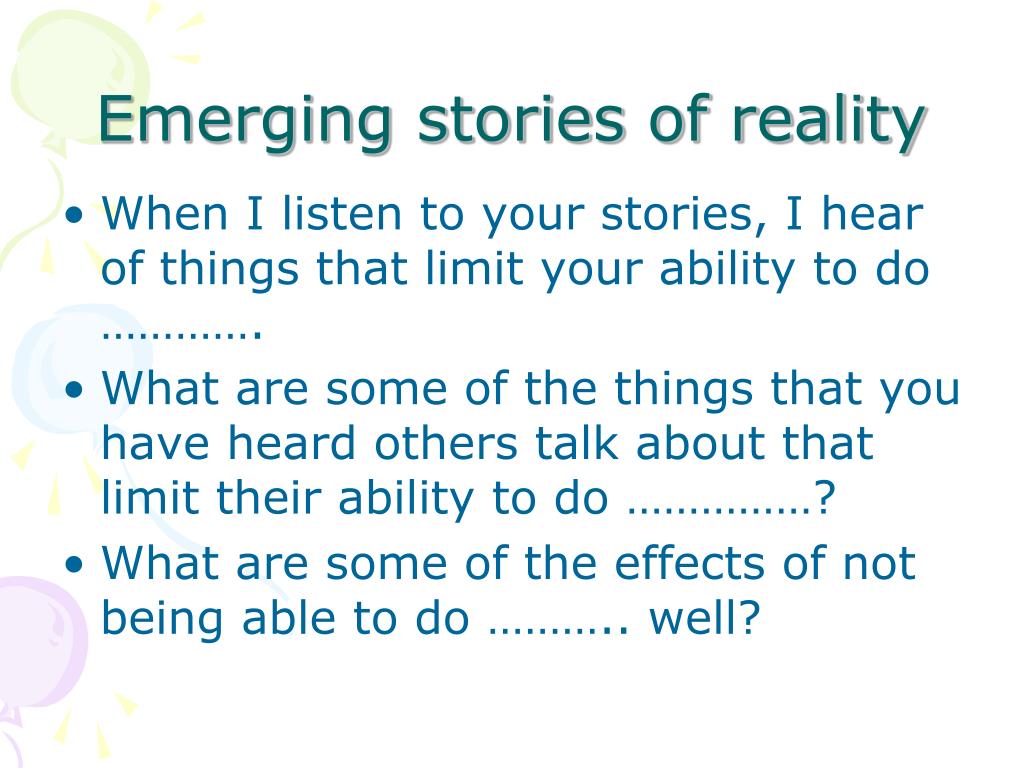 Emerging stories of reality

• When I listen to your stories, I hear of things that limit your ability to do ………….
• What are some of the things that you have heard others talk about that limit their ability to do ……………?
• What are some of the effects of not being able to do ……….. well?